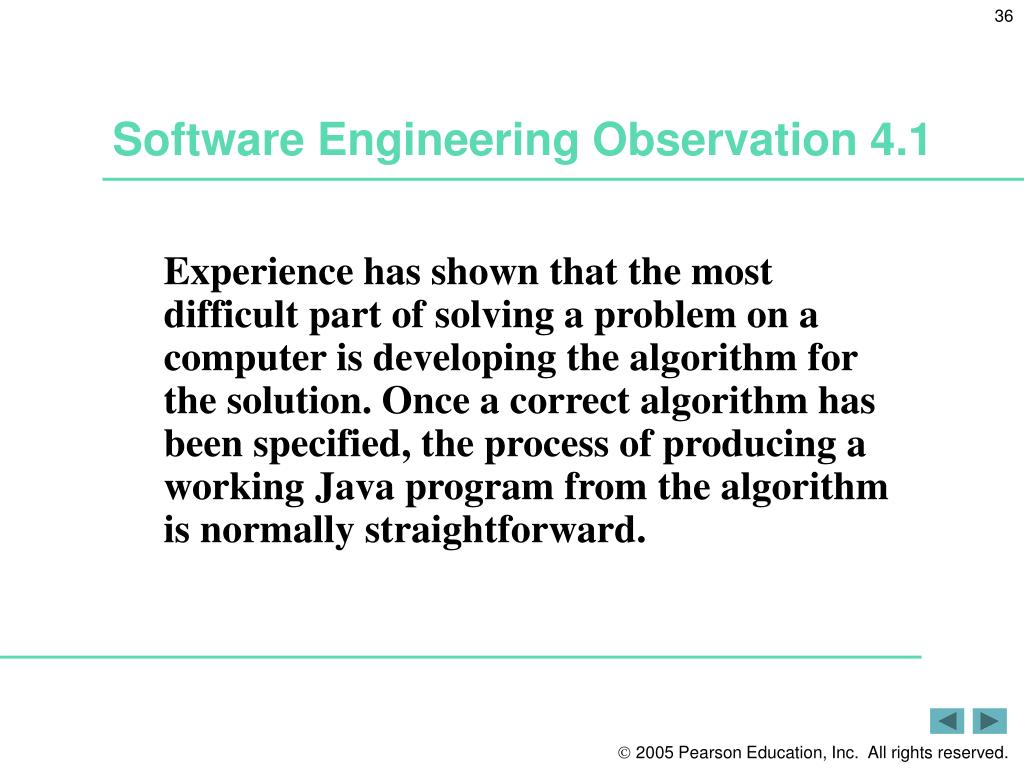 36

Software Engineering Observation 4.1

Experience has shown that the most difficult part of solving a problem on a computer is developing the algorithm for the solution. Once a correct algorithm has been specified, the process of producing a working Java program from the algorithm is normally straightforward.

© 2005 Pearson Education, Inc. All rights reserved.